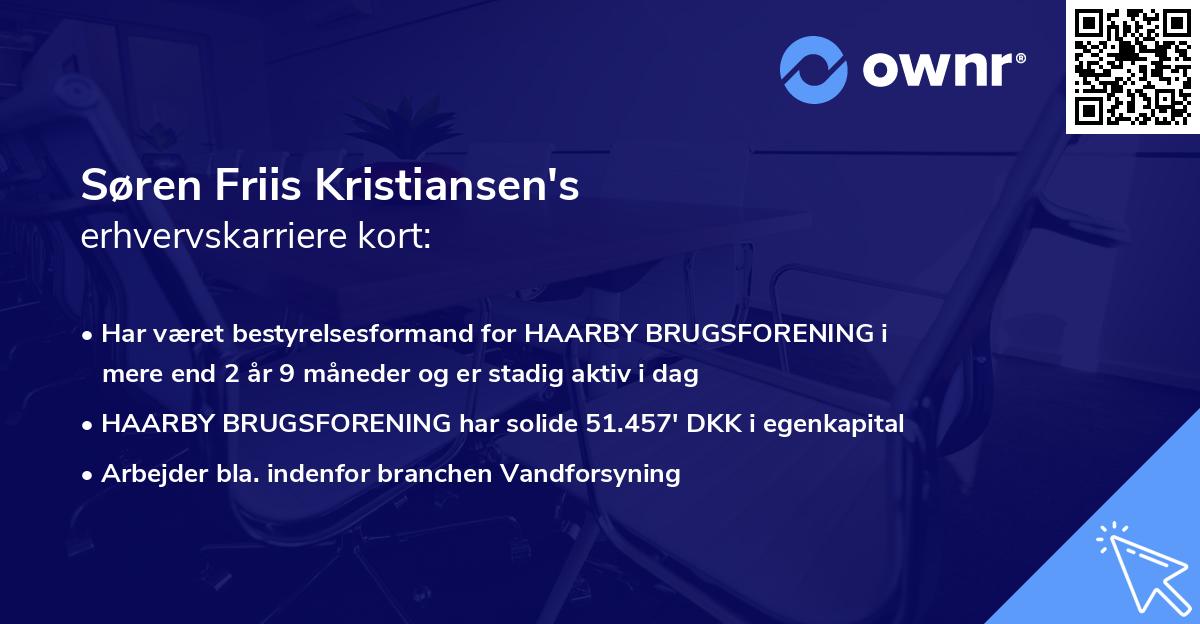 ownr®

Søren Friis Kristiansen's
erhvervskarriere kort:

• Har været bestyrelsesformand for HAARBY BRUGSFORENING i mere end 2 år 9 måneder og er stadig aktiv i dag

• HAARBY BRUGSFORENING har solide 51.457' DKK i egenkapital

• Arbejder bla. indenfor branchen Vandforsyning